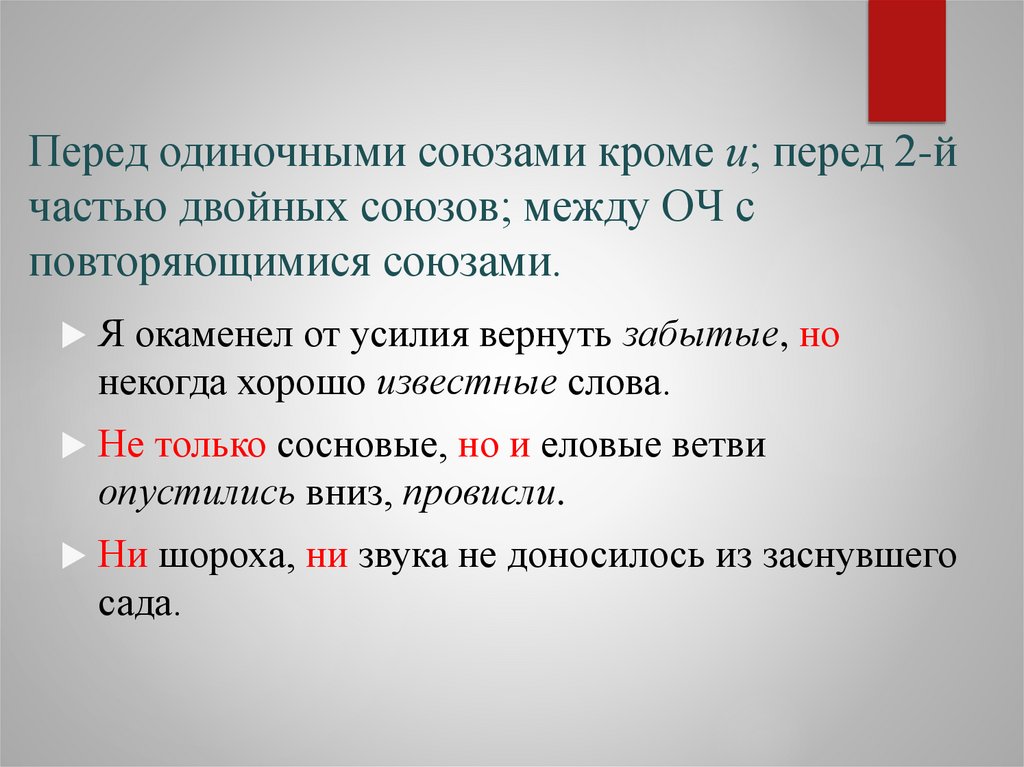 Перед одиночными союзами кроме и; перед 2-й частью двойных союзов; между ОЧ с повторяющимися союзами.

Я окаменел от усилия вернуть забытые, но некогда хорошо известные слова.

Не только сосновые, но и еловые ветви опустились вниз, провисли.

Ни шороха, ни звука не доносилось из заснувшего сада.